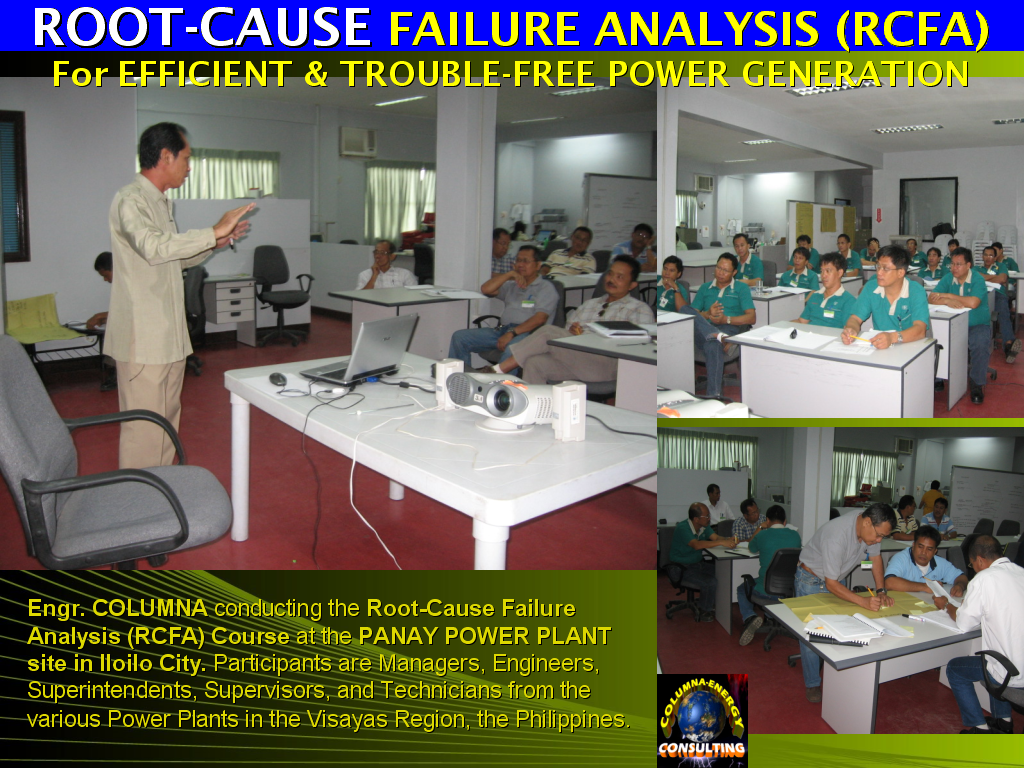 ROOT-CAUSE FAILURE ANALYSIS (RCFA)
For EFFICIENT & TROUBLE-FREE POWER GENERATION

Engr. COLUMNA conducting the Root-Cause Failure Analysis (RCFA) Course at the PANAY POWER PLANT site in Iloilo City. Participants are Managers, Engineers, Superintendents, Supervisors, and Technicians from the various Power Plants in the Visayas Region, the Philippines.

COLUMNA-ENERGY
CONSULTING